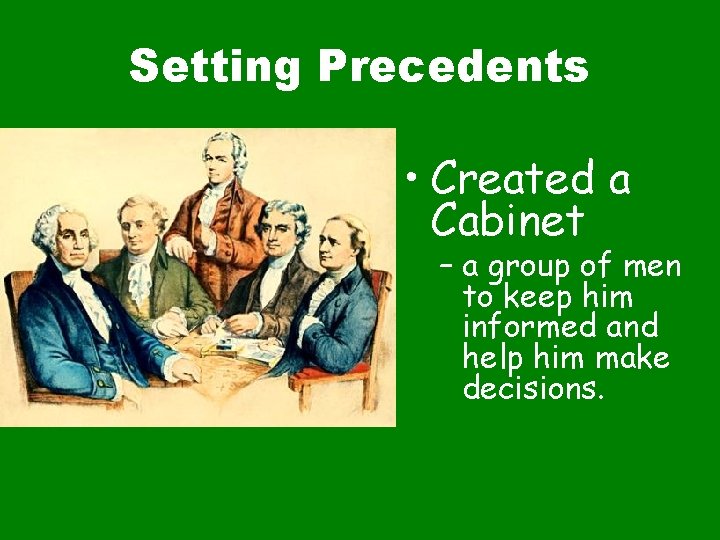 Setting Precedents

• Created a Cabinet

– a group of men to keep him informed and help him make decisions.